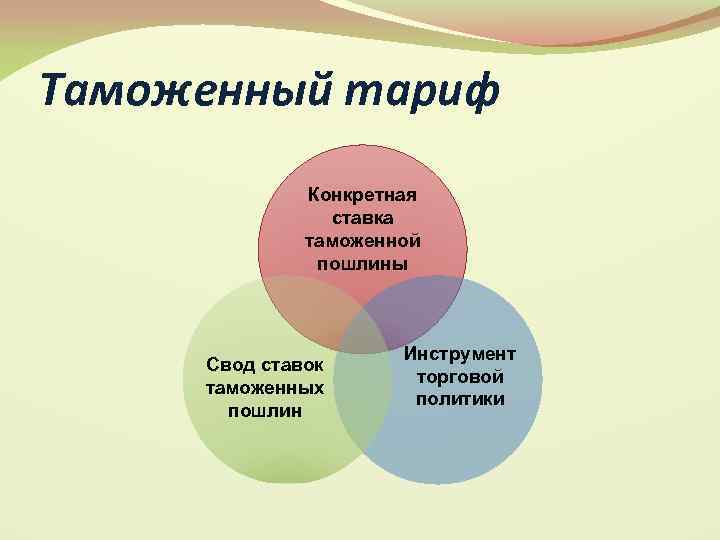 Таможенный тариф

Конкретная ставка таможенной пошлины

Свод ставок таможенных пошлин

Инструмент торговой политики